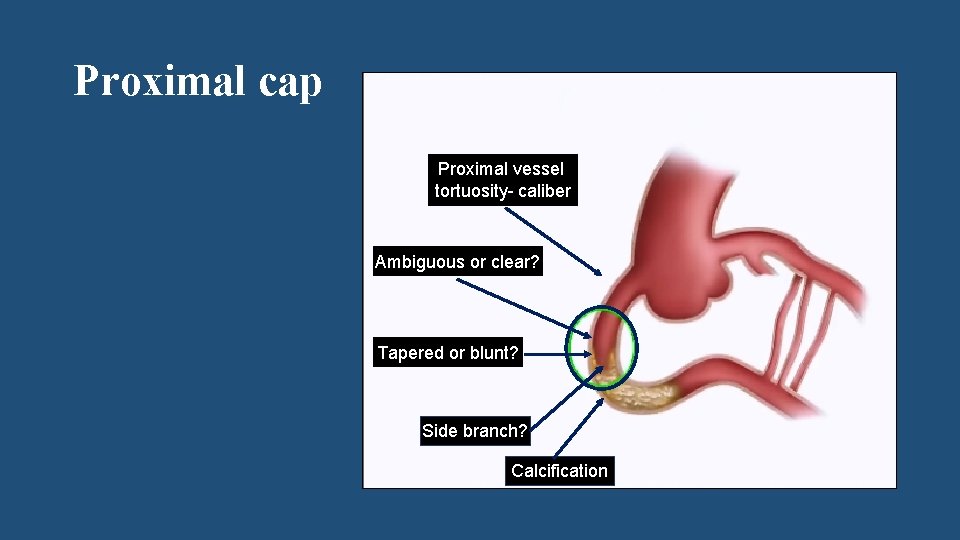 Proximal cap

Proximal vessel tortuosity- caliber

Ambiguous or clear?

Tapered or blunt?

Side branch?

Calcification